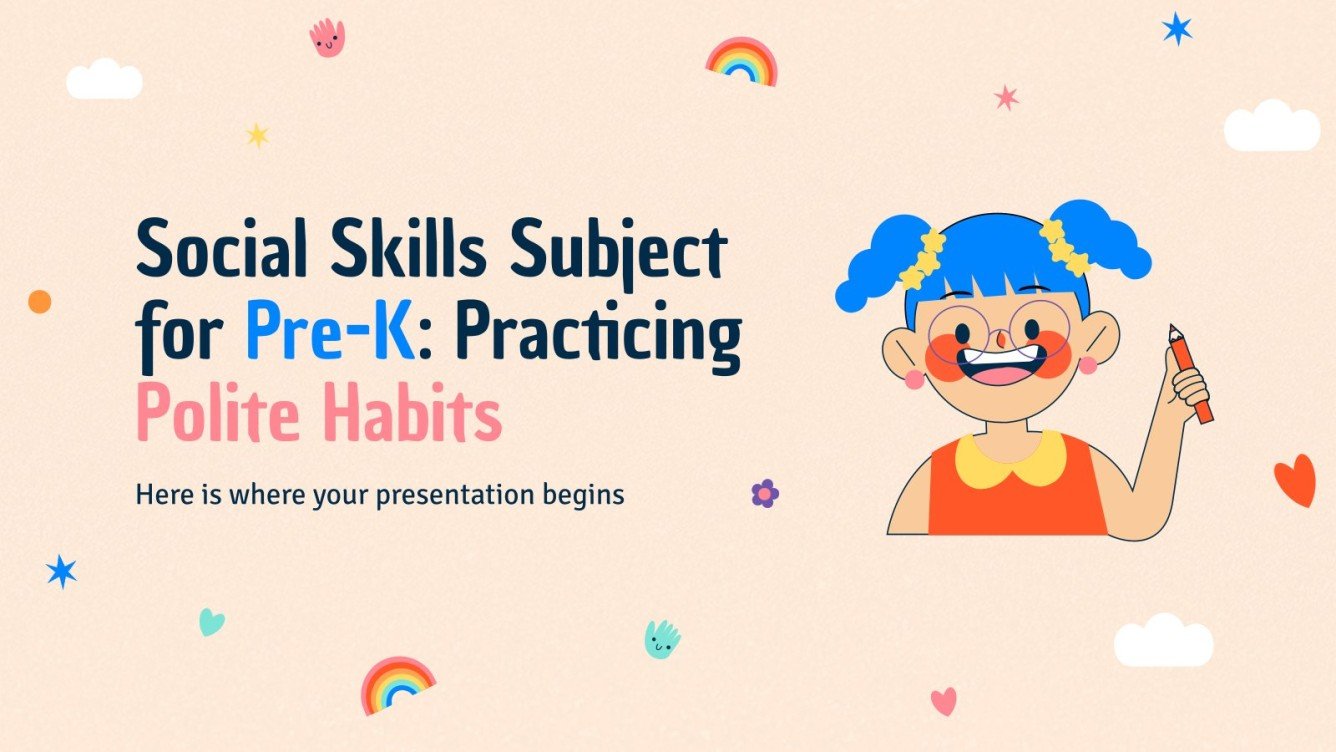 Social Skills Subject for Pre-K: Practicing Polite Habits

Here is where your presentation begins